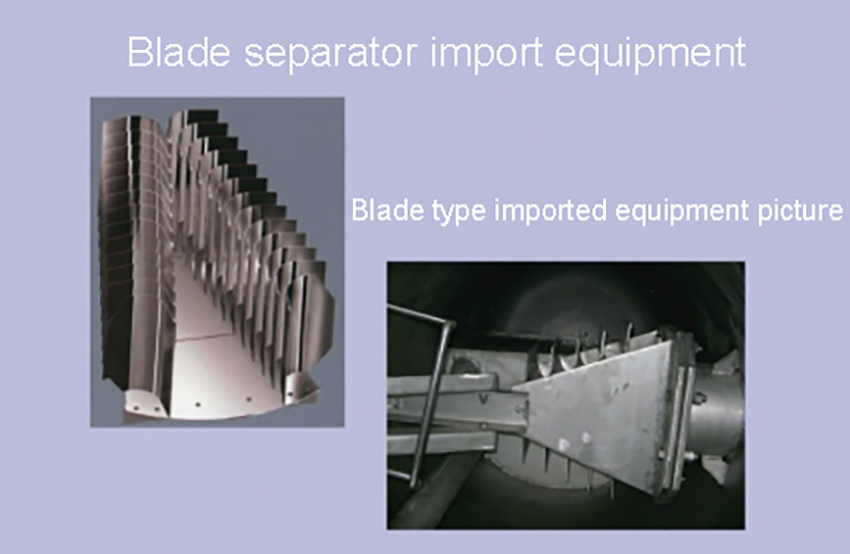 Blade separator import equipment

Blade type imported equipment picture